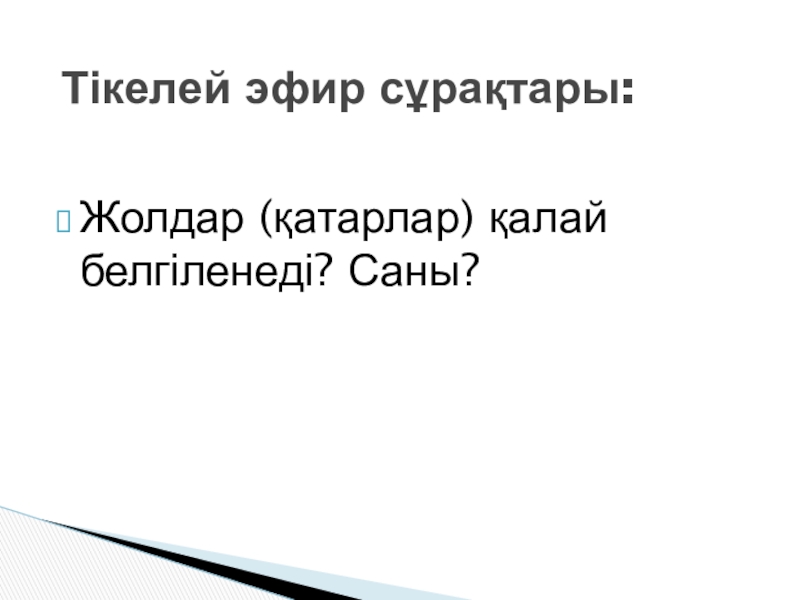 Тікелей эфир сұрақтары:

Жолдар (қатарлар) қалай белгіленеді? Саны?